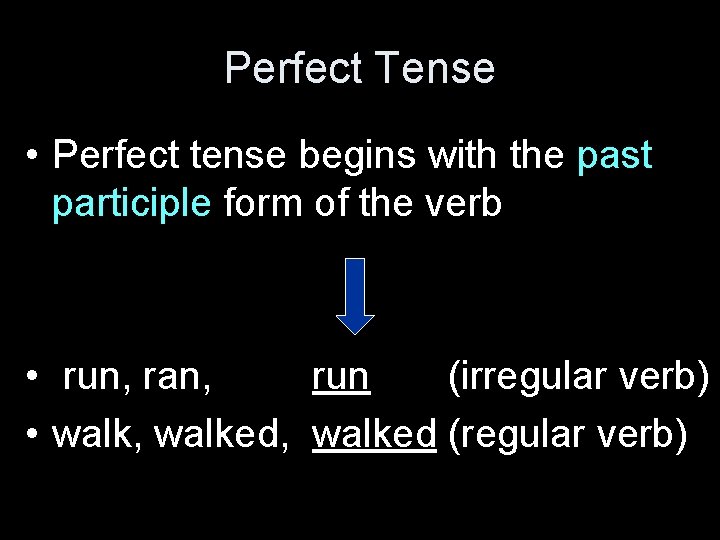 Perfect Tense

• Perfect tense begins with the past participle form of the verb

• run, ran, run (irregular verb)
• walk, walked, walked (regular verb)